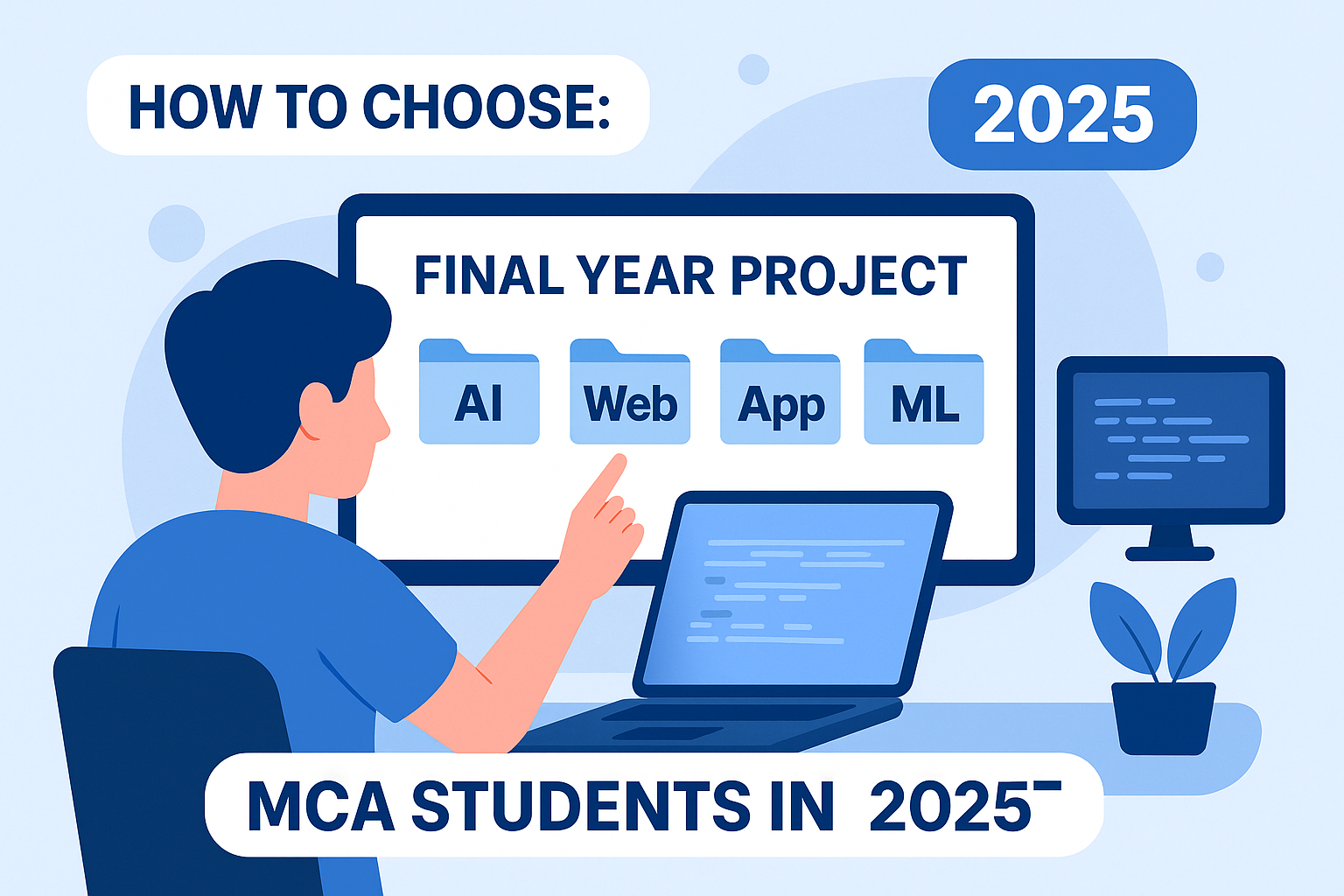 HOW TO CHOOSE:

2025

FINAL YEAR PROJECT

AI

Web

App

ML

MCA STUDENTS IN 2025